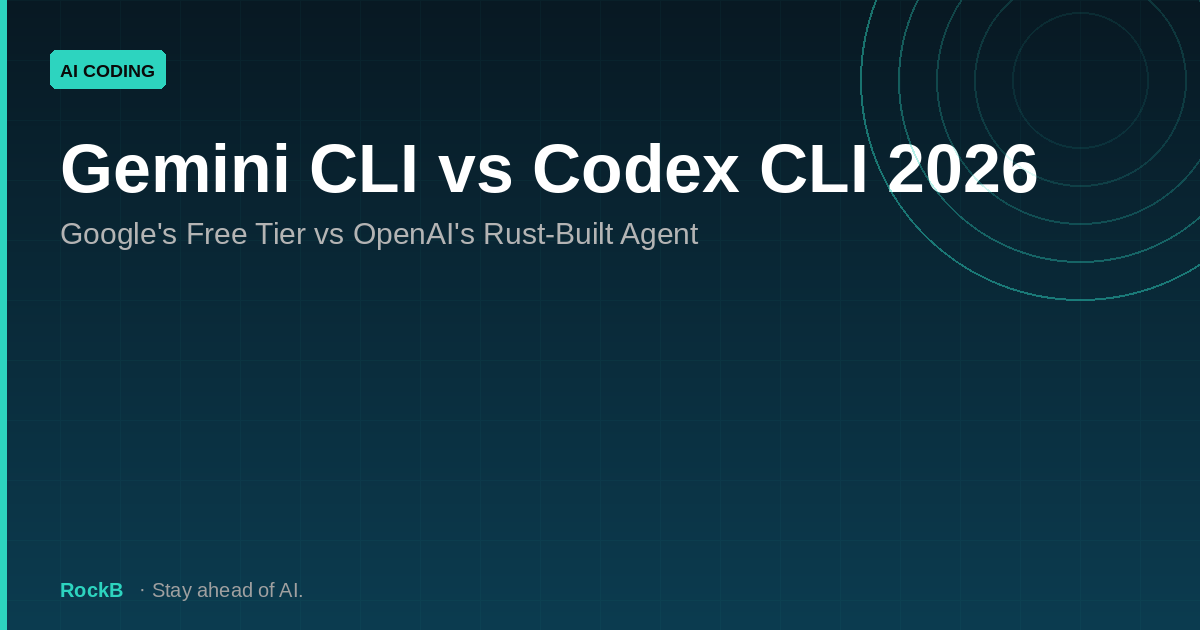 AI CODING

Gemini CLI vs Codex CLI 2026

Google's Free Tier vs OpenAI's Rust-Built Agent

RockB · Stay ahead of AI.